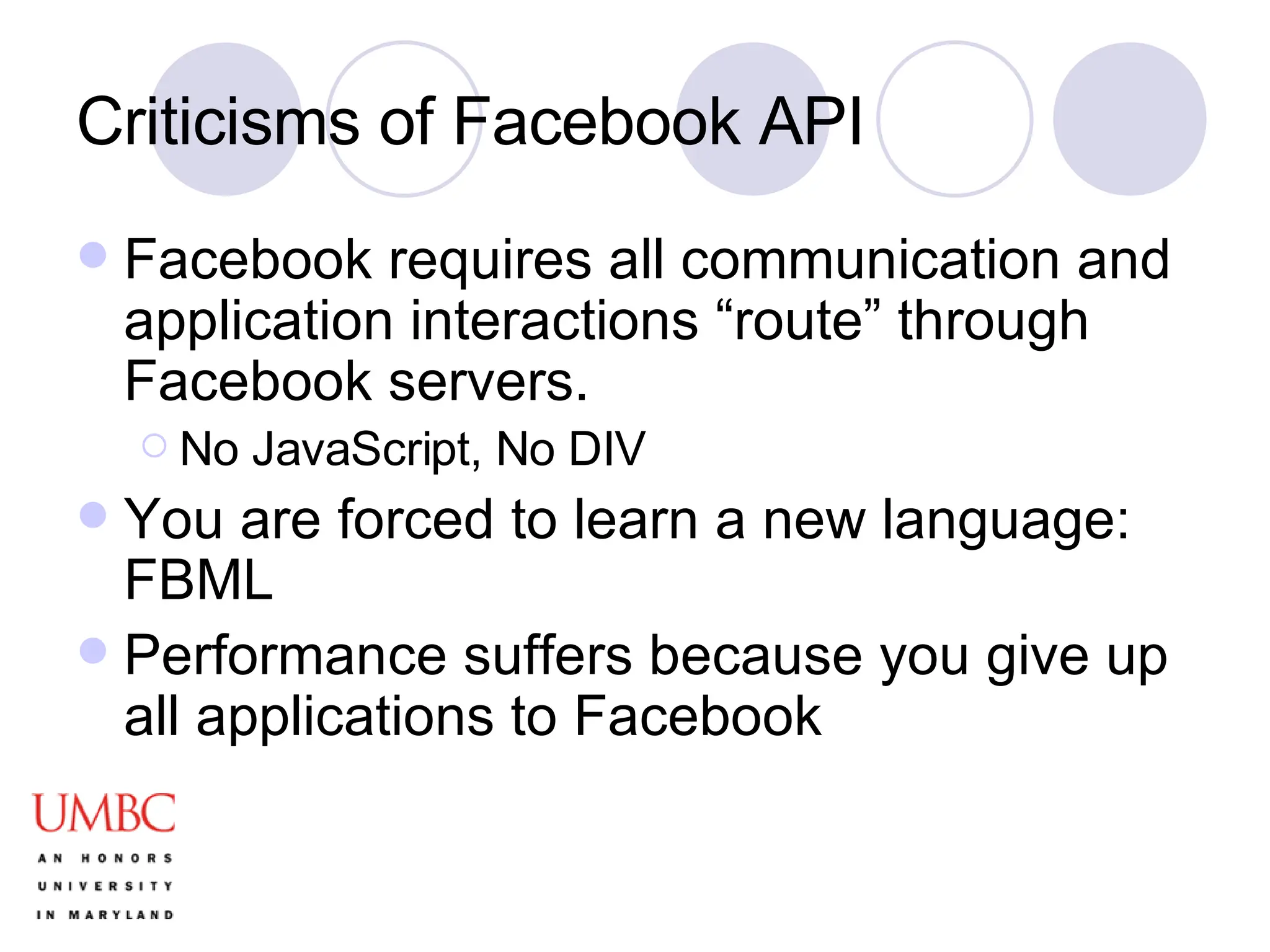 Criticisms of Facebook API

Facebook requires all communication and application interactions “route” through Facebook servers.

No JavaScript, No DIV

You are forced to learn a new language: FBML

Performance suffers because you give up all applications to Facebook

UMBC
AN HONORS UNIVERSITY IN MARYLAND